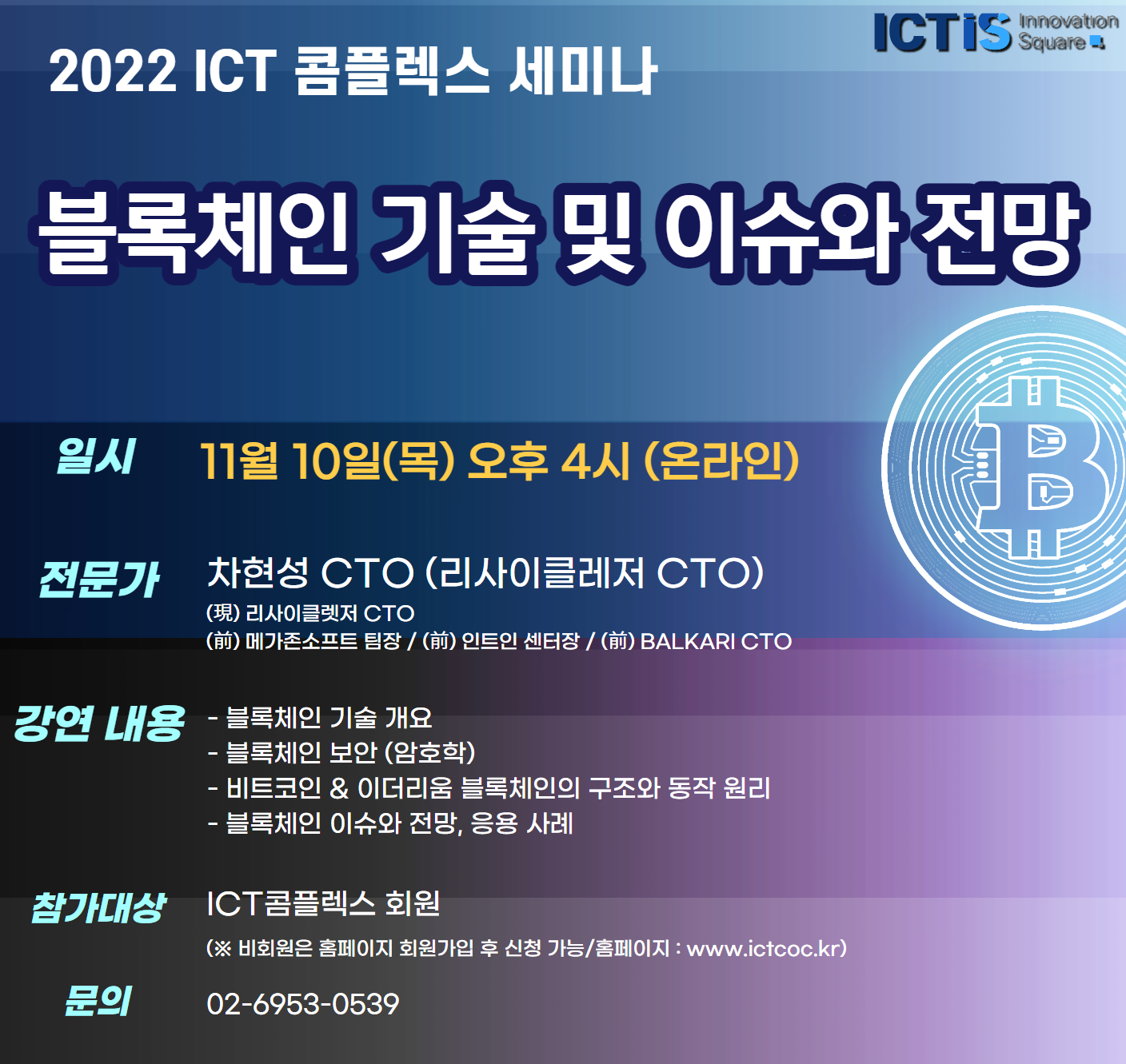 ICTIS Innovation Square

2022 ICT 콤플렉스 세미나

블록체인 기술 및 이슈와 전망

일시 11월 10일(목) 오후 4시 (온라인)

전문가 차현성 CTO (리사이클레저 CTO)
(現) 리사이클렛저 CTO
(前) 메가존소프트 팀장 / (前) 인트인 센터장 / (前) BALKARI CTO

강연 내용
- 블록체인 기술 개요
- 블록체인 보안 (암호학)
- 비트코인 & 이더리움 블록체인의 구조와 동작 원리
- 블록체인 이슈와 전망, 응용 사례

참가대상 ICT콤플렉스 회원
(※ 비회원은 홈페이지 회원가입 후 신청 가능/홈페이지 : www.ictcoc.kr)

문의 02-6953-0539